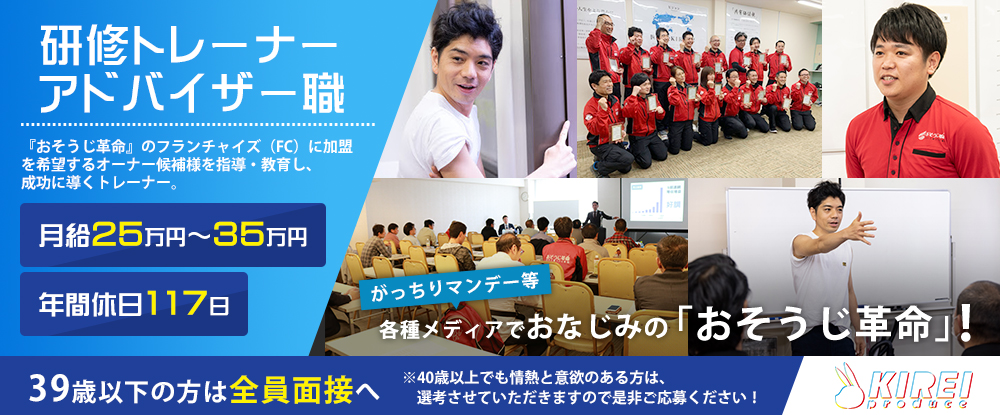 研修トレーナー
アドバイザー職

『おそうじ革命』のフランチャイズ（FC）に加盟を希望するオーナー候補様を指導・教育し、成功に導くトレーナー。

月給25万円～35万円

年間休日117日

がっちりマンデー等

各種メディアでおなじみの「おそうじ革命」！

39歳以下の方は全員面接へ

※40歳以上でも情熱と意欲のある方は、選考させていただきますので是非ご応募ください！

KIREI produce